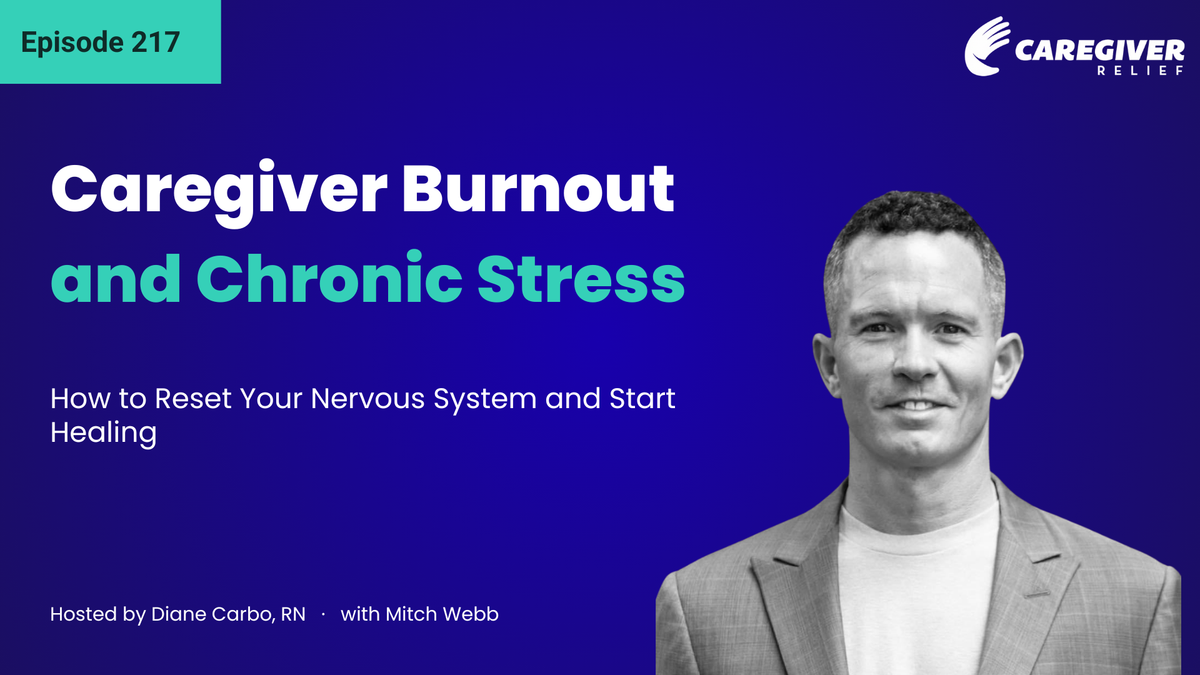 Episode 217

CAREGIVER RELIEF

Caregiver Burnout and Chronic Stress

How to Reset Your Nervous System and Start Healing

Hosted by Diane Carbo, RN · with Mitch Webb